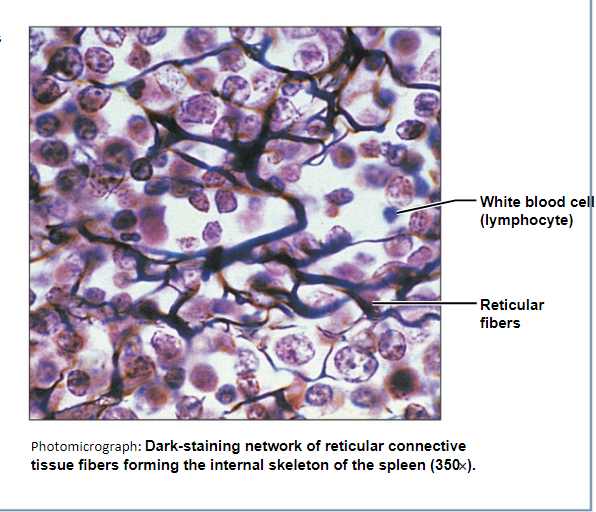 White blood cell (lymphocyte)

Reticular fibers

Photomicrograph: Dark-staining network of reticular connective tissue fibers forming the internal skeleton of the spleen (350×).